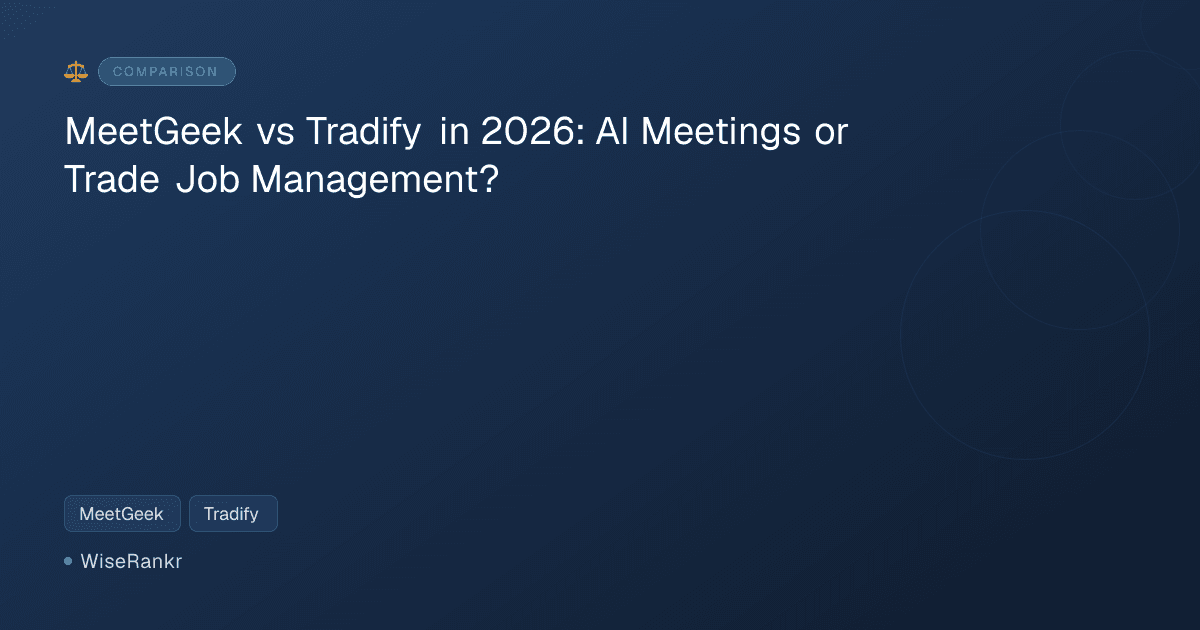 COMPARISON

MeetGeek vs Tradify in 2026: AI Meetings or Trade Job Management?

MeetGeek

Tradify

WiseRankr